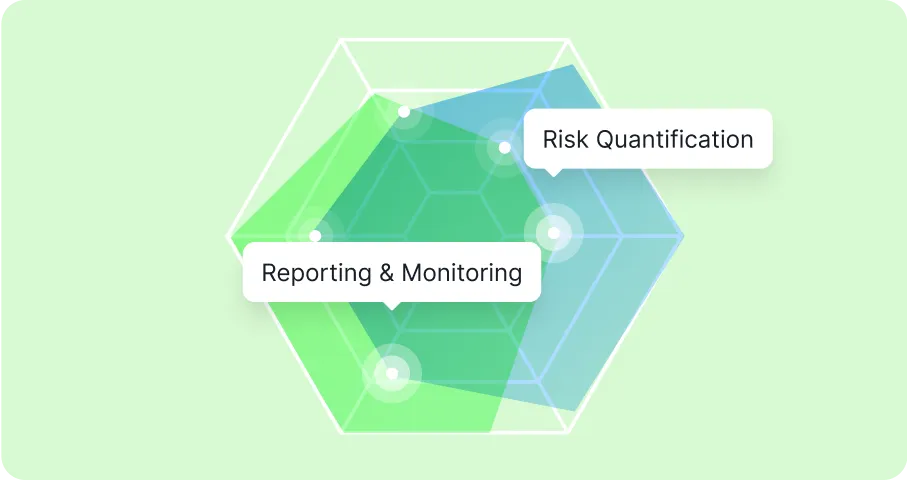 Risk Quantification

Reporting & Monitoring